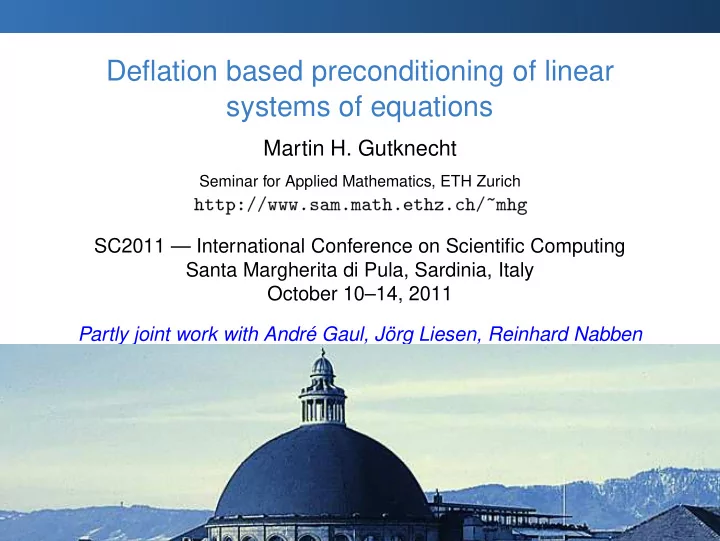 Deflation based preconditioning of linear systems of equations

Martin H. Gutknecht

Seminar for Applied Mathematics, ETH Zurich
http://www.sam.math.ethz.ch/~mhg

SC2011 — International Conference on Scientific Computing
Santa Margherita di Pula, Sardinia, Italy
October 10–14, 2011

Partly joint work with André Gaul, Jörg Liesen, Reinhard Nabben